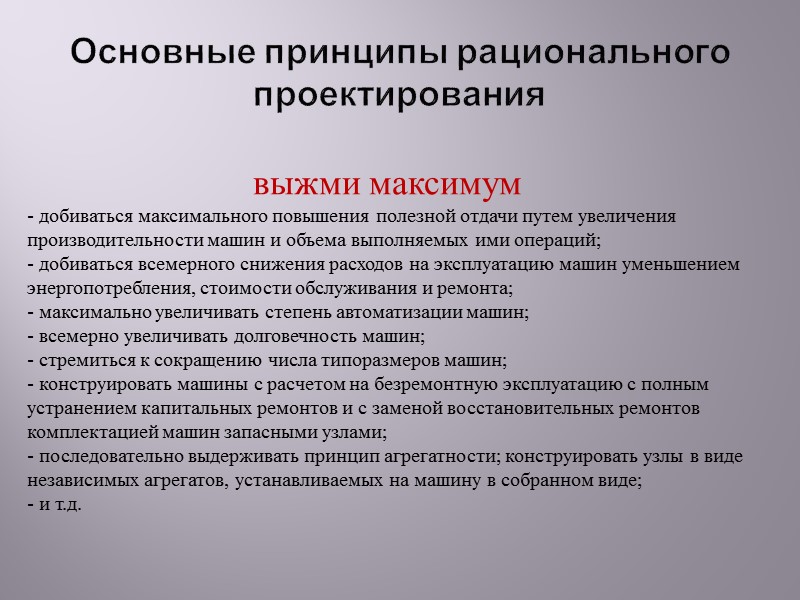 Основные принципы рационального проектирования

выжми максимум

- добиваться максимального повышения полезной отдачи путем увеличения производительности машин и объема выполняемых ими операций;
- добиваться всемерного снижения расходов на эксплуатацию машин уменьшением энергопотребления, стоимости обслуживания и ремонта;
- максимально увеличивать степень автоматизации машин;
- всемерно увеличивать долговечность машин;
- стремиться к сокращению числа типоразмеров машин;
- конструировать машины с расчетом на безремонтную эксплуатацию с полным устранением капитальных ремонтов и с заменой восстановительных ремонтов комплектацией машин запасными узлами;
- последовательно выдерживать принцип агрегатности; конструировать узлы в виде независимых агрегатов, устанавливаемых на машину в собранном виде;
- и т.д.